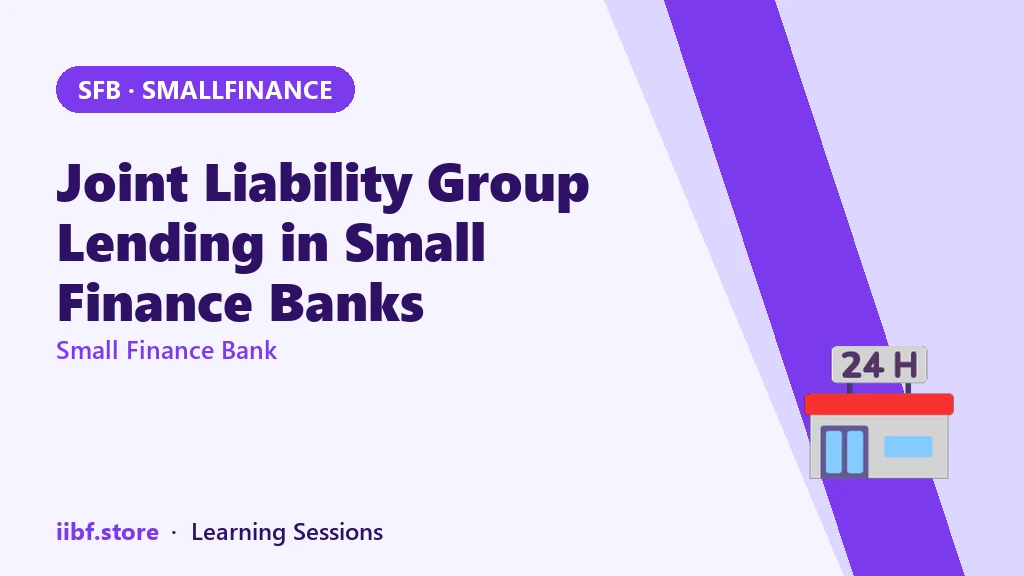 SFB · SMALLFINANCE

Joint Liability Group Lending in Small Finance Banks

Small Finance Bank

24 H

iibf.store · Learning Sessions